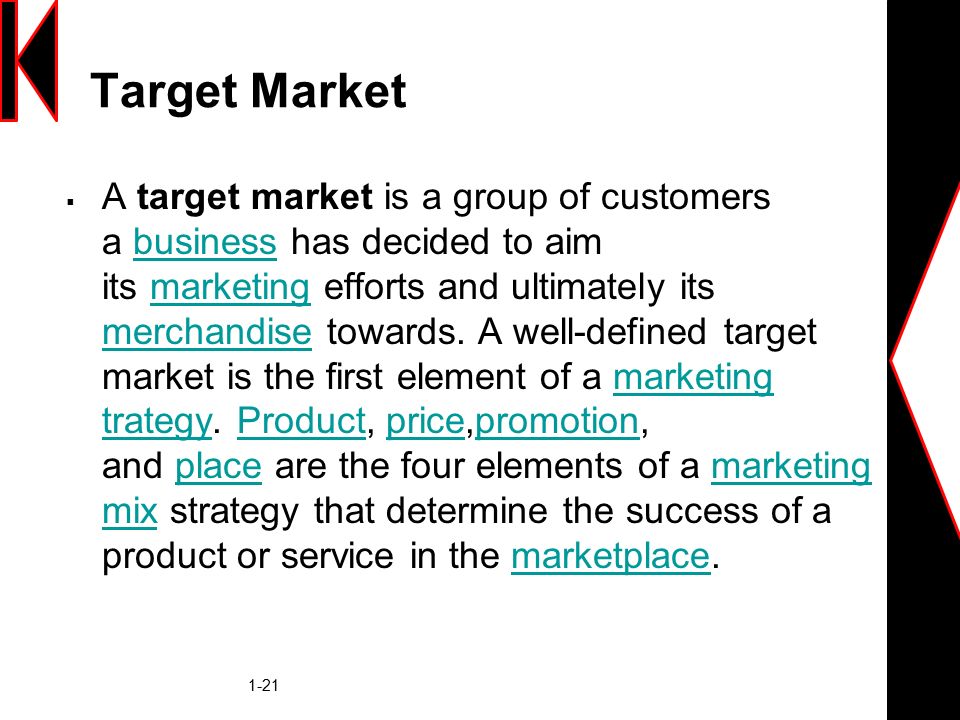 Target Market

▪ A target market is a group of customers a business has decided to aim its marketing efforts and ultimately its merchandise towards. A well-defined target market is the first element of a marketing trategy. Product, price,promotion, and place are the four elements of a marketing mix strategy that determine the success of a product or service in the marketplace.

1-21